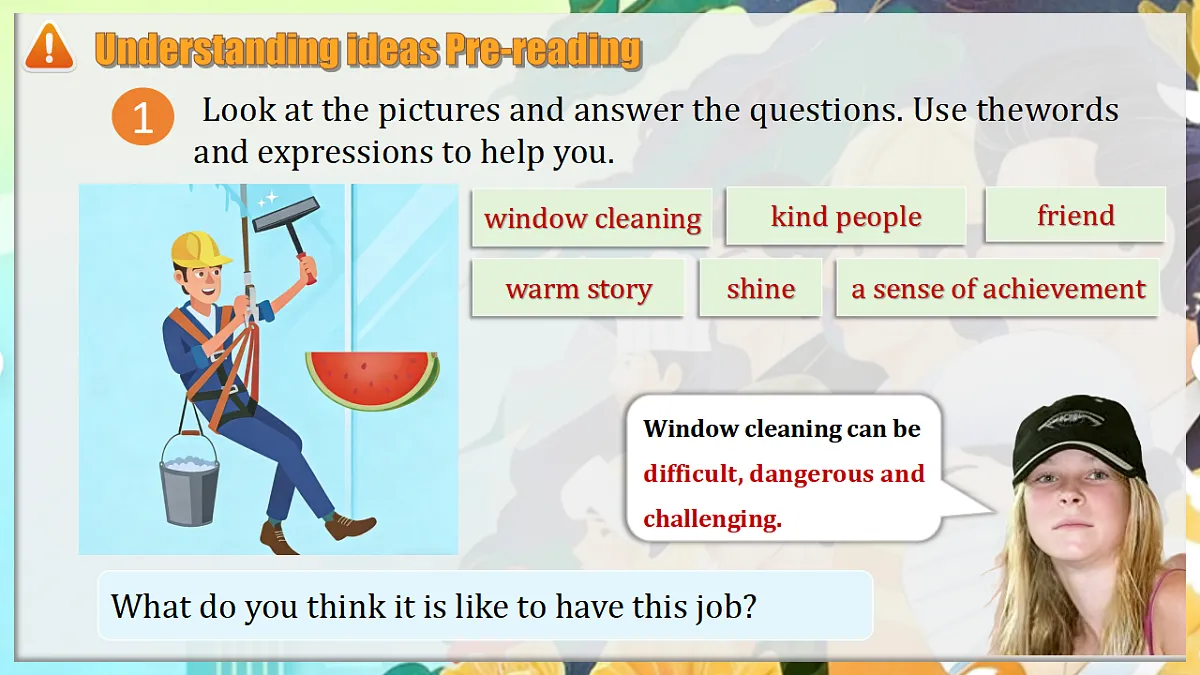 Understanding ideas Pre-reading

1 Look at the pictures and answer the questions. Use thewords and expressions to help you.

window cleaning

kind people

friend

warm story

shine

a sense of achievement

Window cleaning can be difficult, dangerous and challenging.

What do you think it is like to have this job?